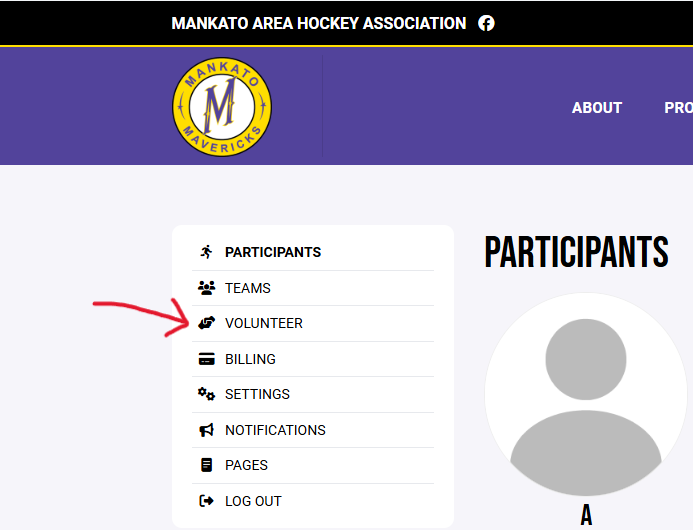 MANKATO AREA HOCKEY ASSOCIATION

MANKATO M MAVERICKS

ABOUT PRO

PARTICIPANTS
TEAMS
VOLUNTEER
BILLING
SETTINGS
NOTIFICATIONS
PAGES
LOG OUT

PARTICIPANTS

A